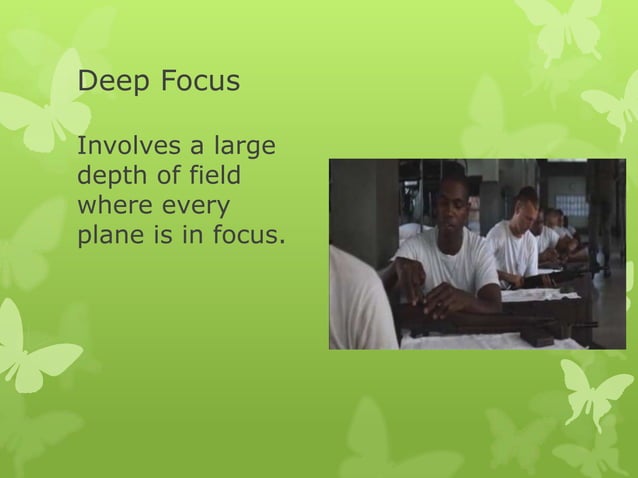 Deep Focus

Involves a large depth of field where every plane is in focus.